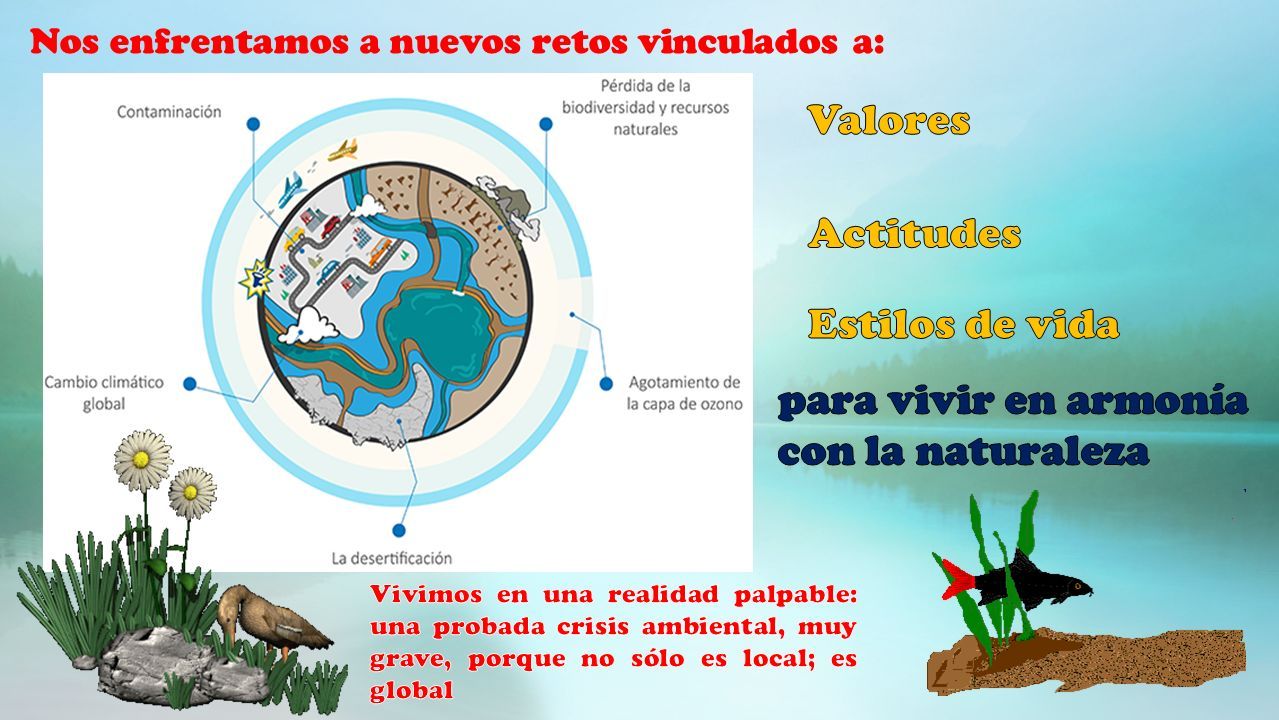 Nos enfrentamos a nuevos retos vinculados a:

Contaminación

Pérdida de la biodiversidad y recursos naturales

Cambio climático global

Agotamiento de la capa de ozono

La desertificación

Valores

Actitudes

Estilos de vida

para vivir en armonía con la naturaleza

Vivimos en una realidad palpable: una probada crisis ambiental, muy grave, porque no sólo es local; es global